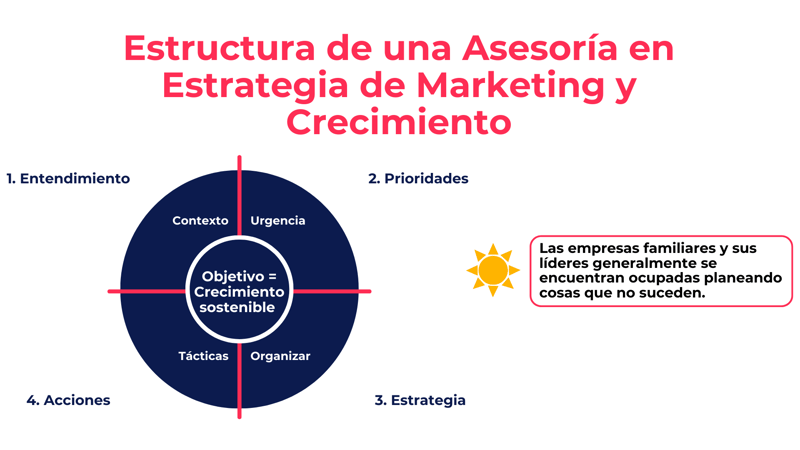 Estructura de una Asesoría en Estrategia de Marketing y Crecimiento

1. Entendimiento

2. Prioridades

Contexto

Urgencia

Objetivo = Crecimiento sostenible

Tácticas

Organizar

4. Acciones

3. Estrategia

Las empresas familiares y sus líderes generalmente se encuentran ocupadas planeando cosas que no suceden.